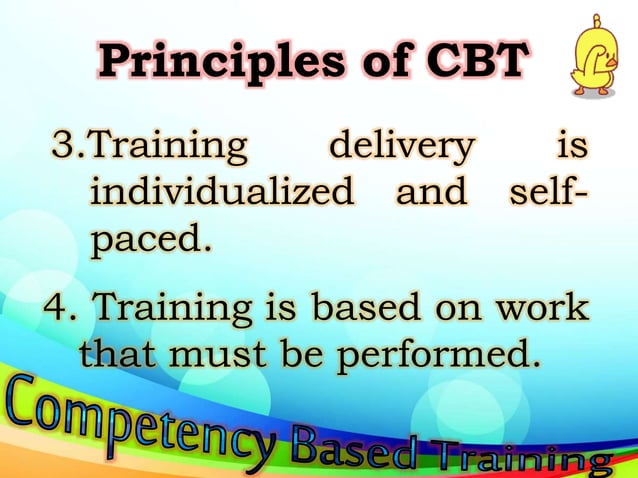 Principles of CBT

3. Training delivery is individualized and self-paced.

4. Training is based on work that must be performed.

Competency Based Training